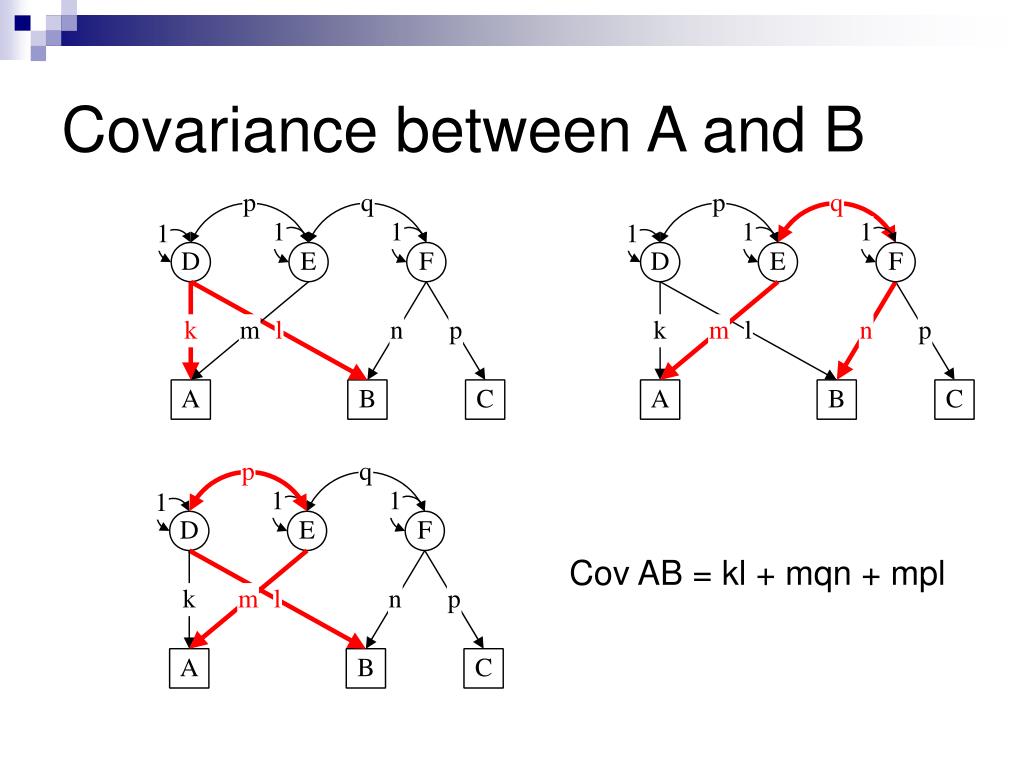 Covariance between A and B

p q
1 1 1
D E F
k m l n p
A B C

p q
1 1 1
D E F
k m l n p
A B C

p q
1 1 1
D E F
k m l n p
A B C

Cov AB = kl + mqn + mpl